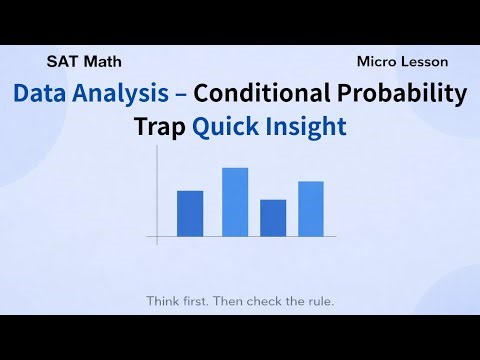 SAT Math

Micro Lesson

Data Analysis – Conditional Probability Trap Quick Insight

Think first. Then check the rule.